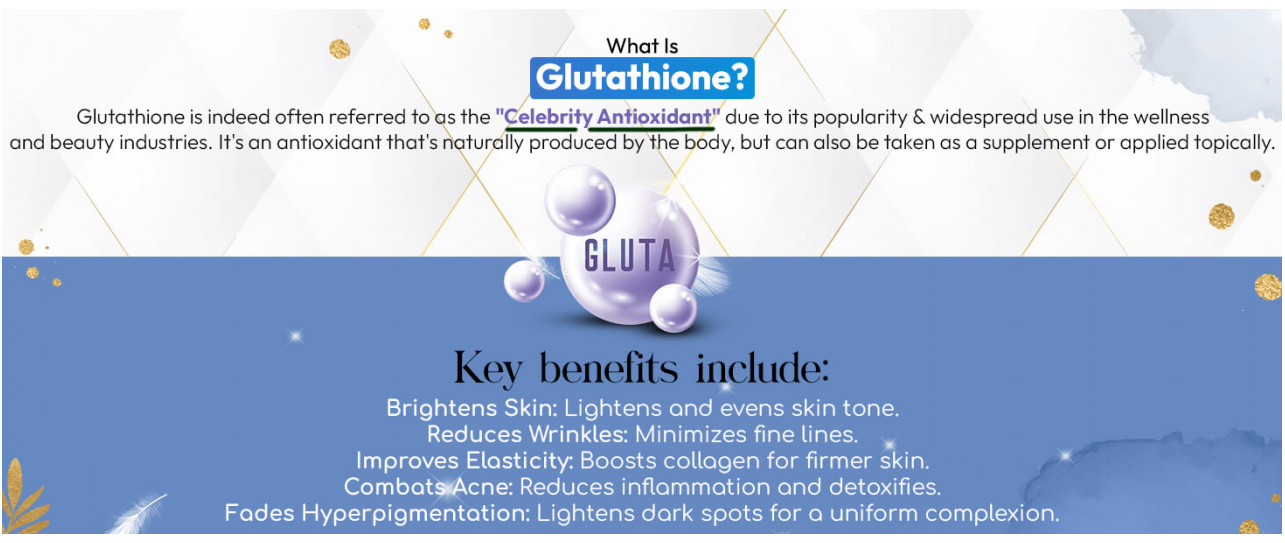 What Is
Glutathione?

Glutathione is indeed often referred to as the "Celebrity Antioxidant" due to its popularity & widespread use in the wellness and beauty industries. It's an antioxidant that's naturally produced by the body, but can also be taken as a supplement or applied topically.

GLUTA

Key benefits include:

Brightens Skin: Lightens and evens skin tone.
Reduces Wrinkles: Minimizes fine lines.
Improves Elasticity: Boosts collagen for firmer skin.
Combats Acne: Reduces inflammation and detoxifies.
Fades Hyperpigmentation: Lightens dark spots for a uniform complexion.